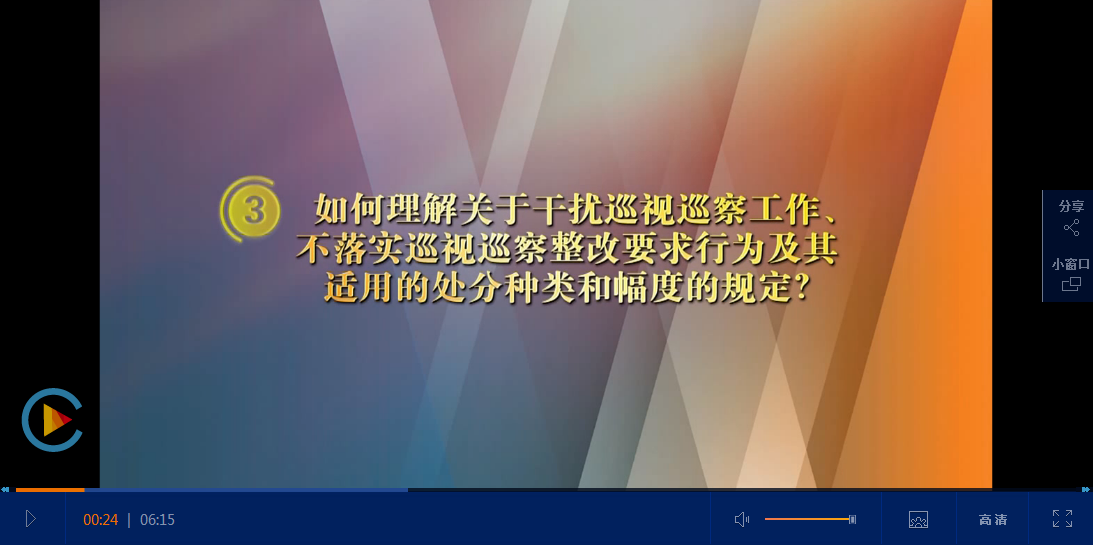 ③ 如何理解关于干扰巡视巡察工作、不落实巡视巡察整改要求行为及其适用的处分种类和幅度的规定?

分享
小窗口

00:24 | 06:15

高清